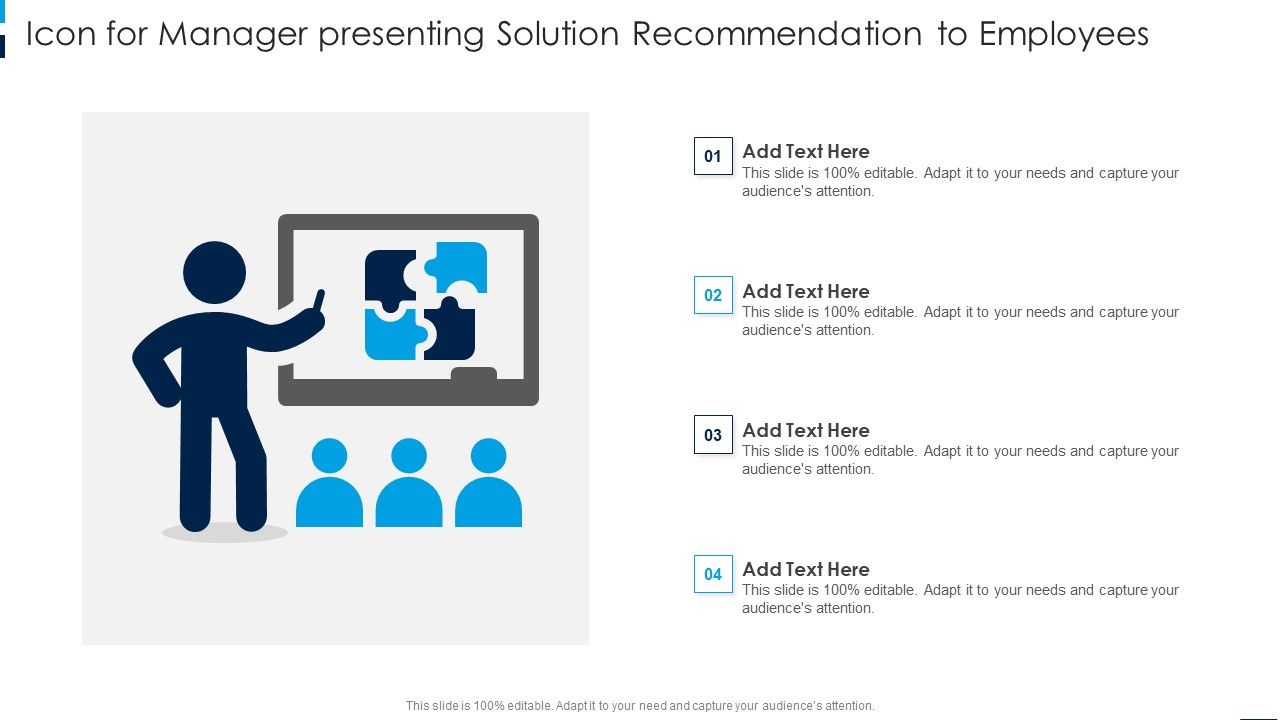 Icon for Manager presenting Solution Recommendation to Employees

01
Add Text Here
This slide is 100% editable. Adapt it to your needs and capture your audience's attention.

02
Add Text Here
This slide is 100% editable. Adapt it to your needs and capture your audience's attention.

03
Add Text Here
This slide is 100% editable. Adapt it to your needs and capture your audience's attention.

04
Add Text Here
This slide is 100% editable. Adapt it to your needs and capture your audience's attention.

This slide is 100% editable. Adapt it to your need and capture your audience's attention.